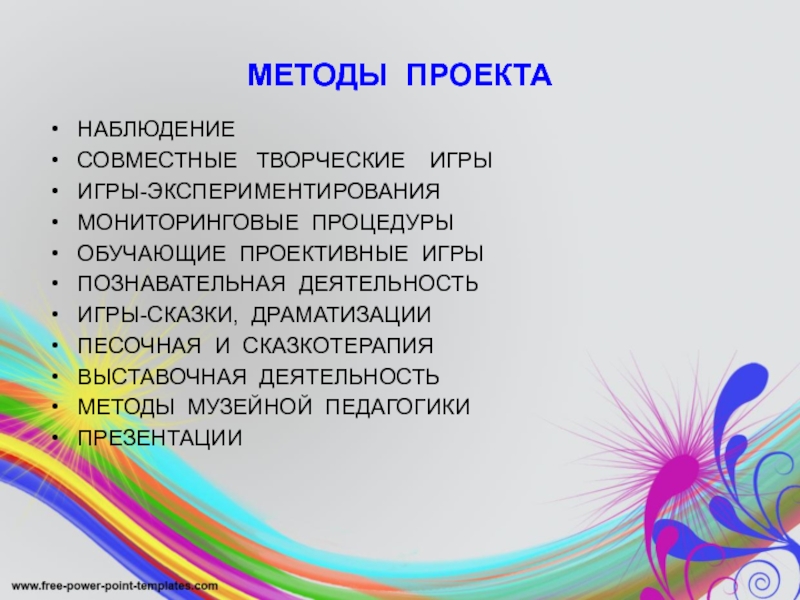 МЕТОДЫ ПРОЕКТА

• НАБЛЮДЕНИЕ
• СОВМЕСТНЫЕ ТВОРЧЕСКИЕ ИГРЫ
• ИГРЫ-ЭКСПЕРИМЕНТИРОВАНИЯ
• МОНИТОРИНГОВЫЕ ПРОЦЕДУРЫ
• ОБУЧАЮЩИЕ ПРОЕКТИВНЫЕ ИГРЫ
• ПОЗНАВАТЕЛЬНАЯ ДЕЯТЕЛЬНОСТЬ
• ИГРЫ-СКАЗКИ, ДРАМАТИЗАЦИИ
• ПЕСОЧНАЯ И СКАЗКОТЕРАПИЯ
• ВЫСТАВОЧНАЯ ДЕЯТЕЛЬНОСТЬ
• МЕТОДЫ МУЗЕЙНОЙ ПЕДАГОГИКИ
• ПРЕЗЕНТАЦИИ

www.free-power-point-templates.com